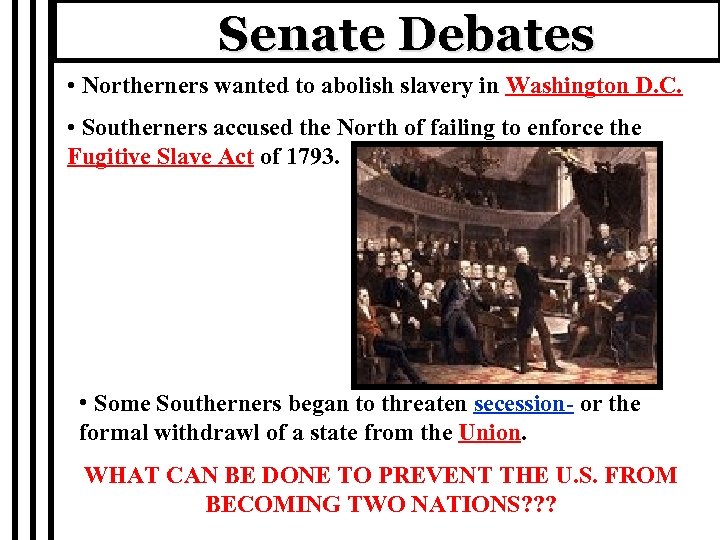 Senate Debates

• Northerners wanted to abolish slavery in Washington D.C.

• Southerners accused the North of failing to enforce the Fugitive Slave Act of 1793.

• Some Southerners began to threaten secession- or the formal withdrawl of a state from the Union.

WHAT CAN BE DONE TO PREVENT THE U.S. FROM BECOMING TWO NATIONS???